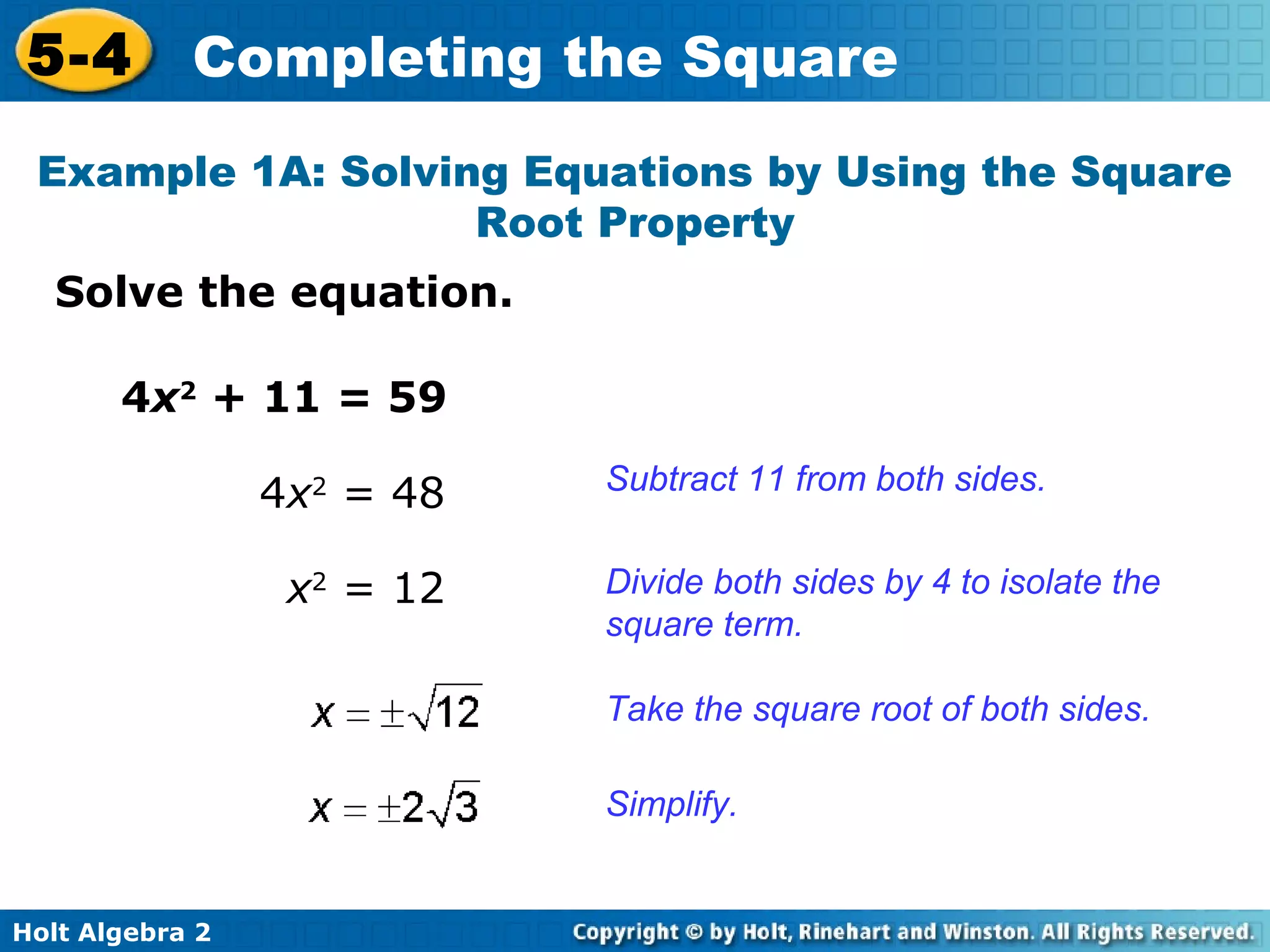 5-4 Completing the Square

Example 1A: Solving Equations by Using the Square Root Property

Solve the equation.

$4x^2 + 11 = 59$

$4x^2 = 48$ Subtract 11 from both sides.

$x^2 = 12$ Divide both sides by 4 to isolate the square term.

$x = \pm\sqrt{12}$ Take the square root of both sides.

$x = \pm 2\sqrt{3}$ Simplify.

Holt Algebra 2

Copyright © by Holt, Rinehart and Winston. All Rights Reserved.